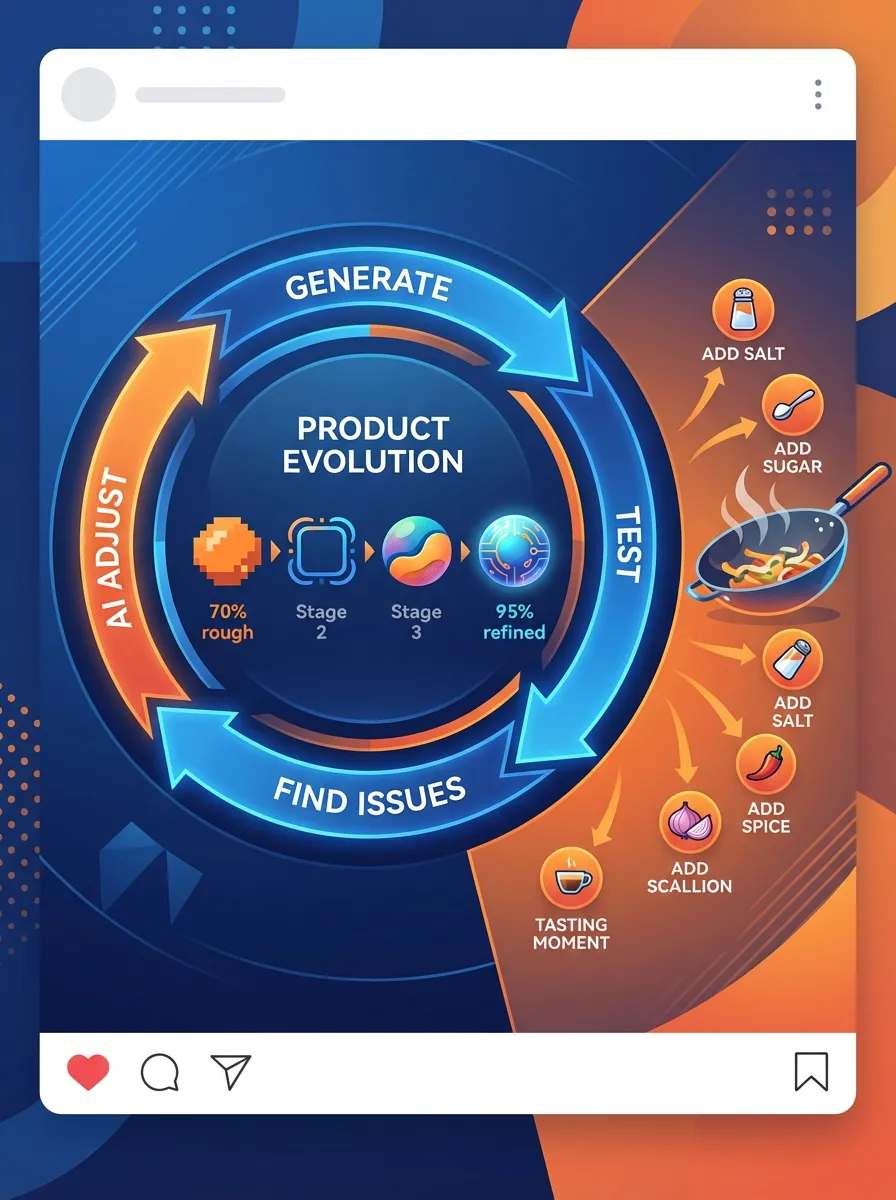 GENERATE

TEST

FIND ISSUES

AI ADJUST

PRODUCT EVOLUTION

70% rough

Stage 2

Stage 3

95% refined

ADD SALT

ADD SUGAR

ADD SALT

ADD SPICE

ADD SCALLION

TASTING MOMENT